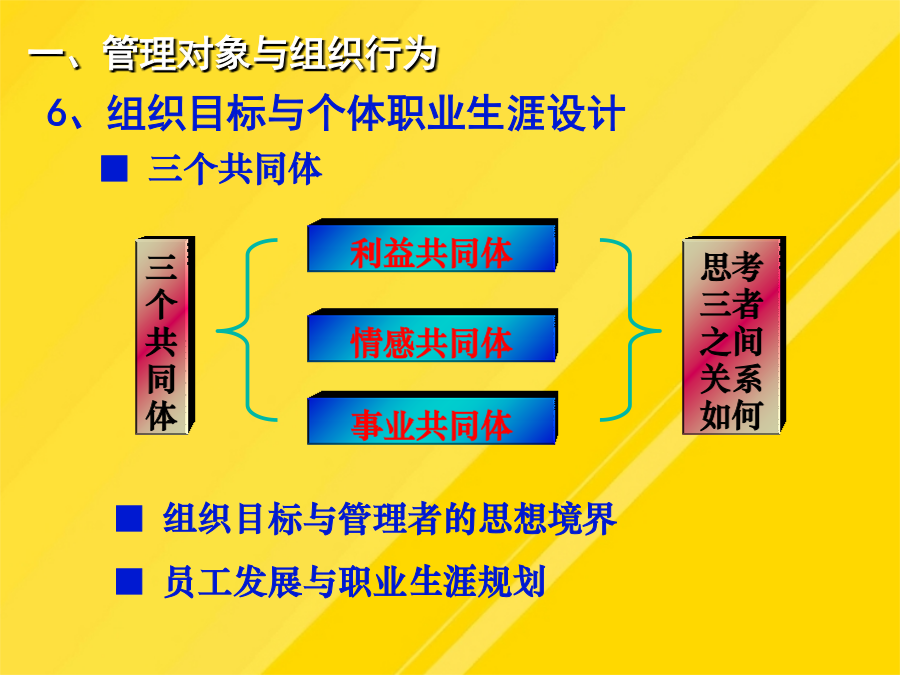 一、管理对象与组织行为

6、组织目标与个体职业生涯设计

■ 三个共同体

三个共同体

利益共同体

情感共同体

事业共同体

思考三者之间关系如何

■ 组织目标与管理者的思想境界

■ 员工发展与职业生涯规划